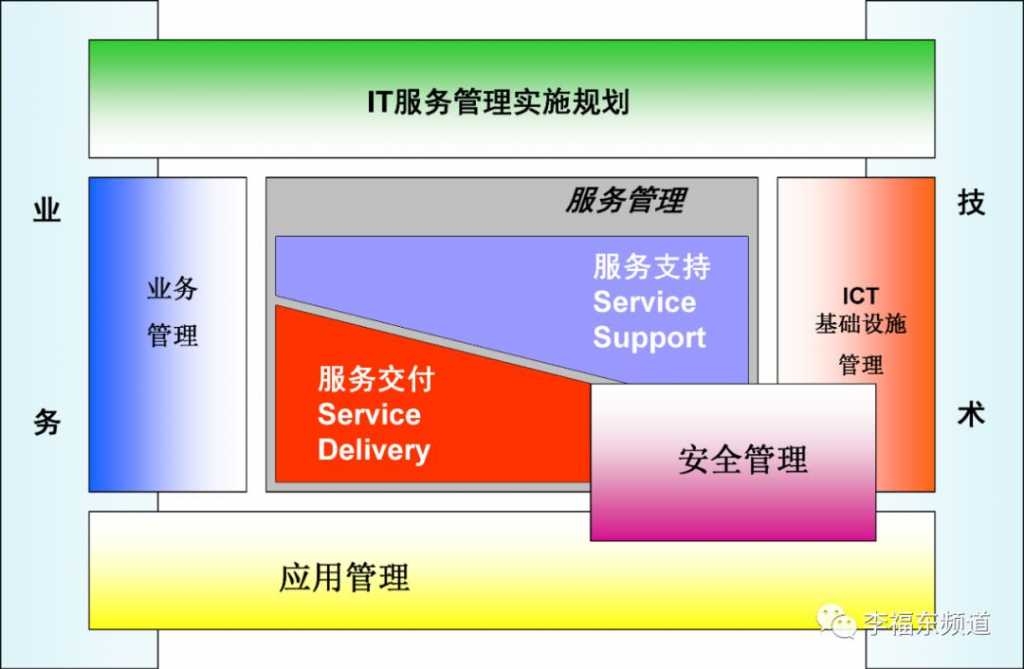 IT服务管理实施规划

业

务

业务
管理

服务管理

服务支持
Service
Support

服务交付
Service
Delivery

安全管理

ICT
基础设施
管理

技

术

应用管理

李福东频道